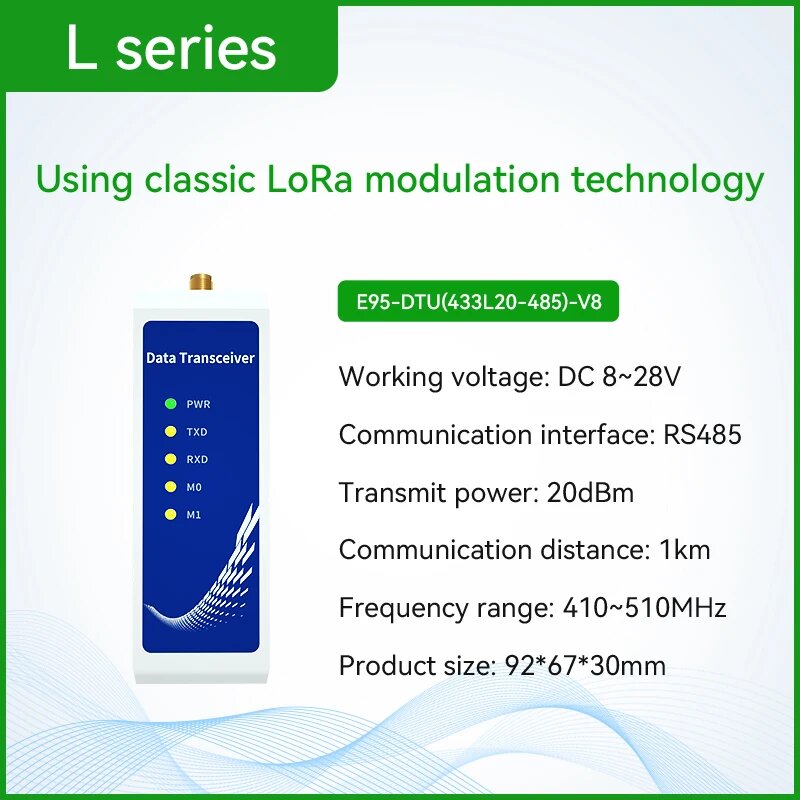 L series

Using classic LoRa modulation technology

Data Transceiver

PWR

TXD

RXD

M0

M1

E95-DTU(433L20-485)-V8

Working voltage: DC 8~28V

Communication interface: RS485

Transmit power: 20dBm

Communication distance: 1km

Frequency range: 410~510MHz

Product size: 92*67*30mm